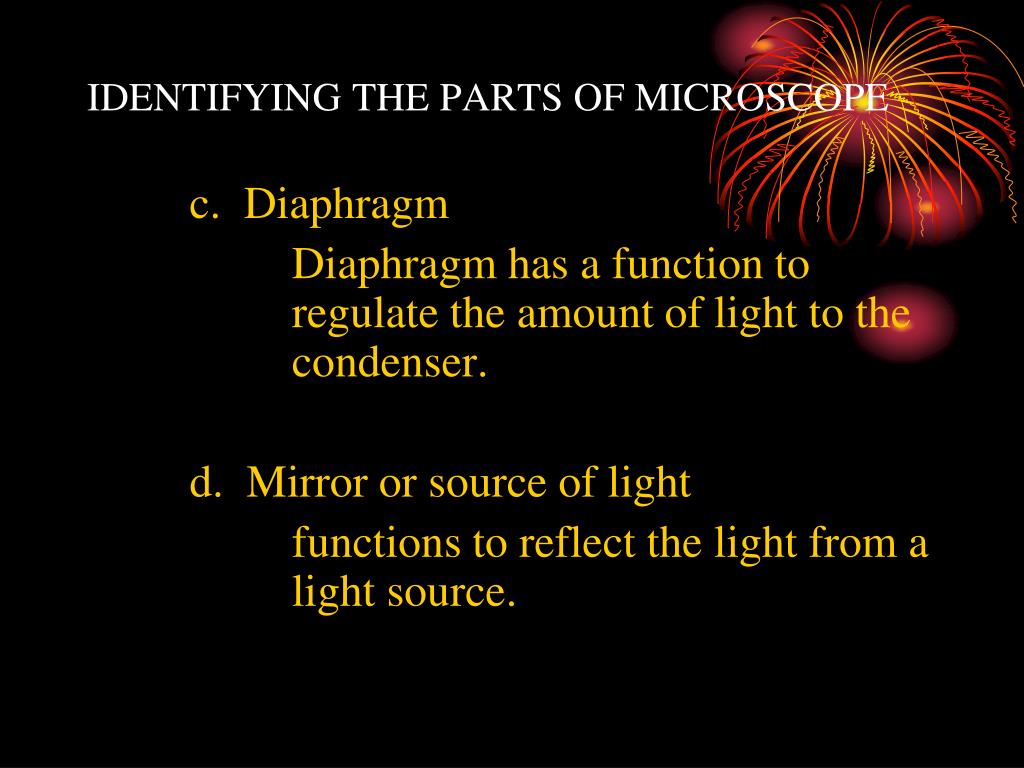 IDENTIFYING THE PARTS OF MICROSCOPE

c. Diaphragm

Diaphragm has a function to regulate the amount of light to the condenser.

d. Mirror or source of light

functions to reflect the light from a light source.